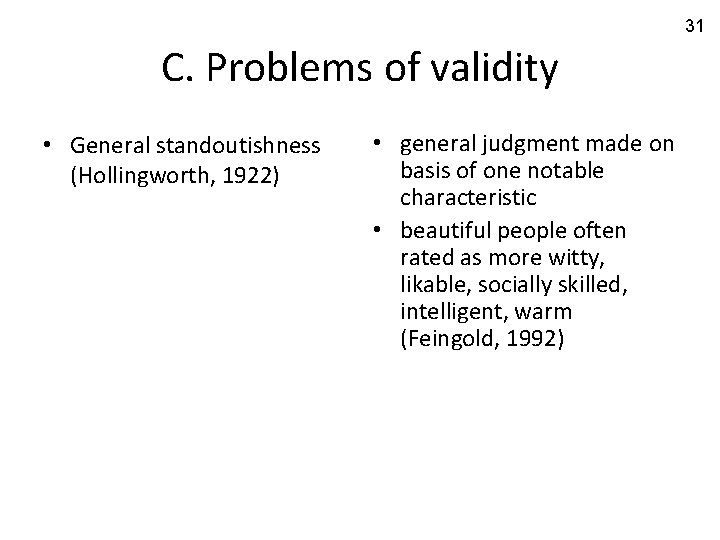 31

C. Problems of validity

• General standoutishness (Hollingworth, 1922)

• general judgment made on basis of one notable characteristic
• beautiful people often rated as more witty, likable, socially skilled, intelligent, warm (Feingold, 1992)